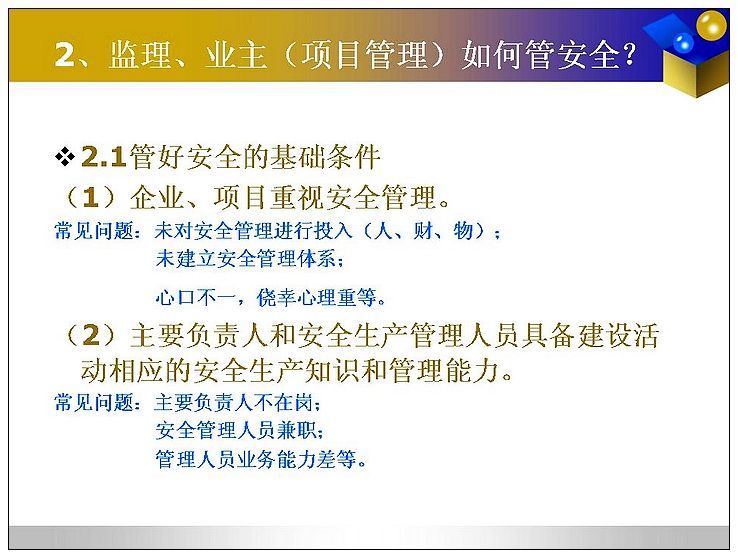 2、监理、业主（项目管理）如何管安全？

❖ 2.1管好安全的基础条件

（1）企业、项目重视安全管理。

常见问题：未对安全管理进行投入（人、财、物）；
未建立安全管理体系；

心口不一，侥幸心理重等。

（2）主要负责人和安全生产管理人员具备建设活动相应的安全生产知识和管理能力。

常见问题：主要负责人不在岗；
安全管理人员兼职；
管理人员业务能力差等。